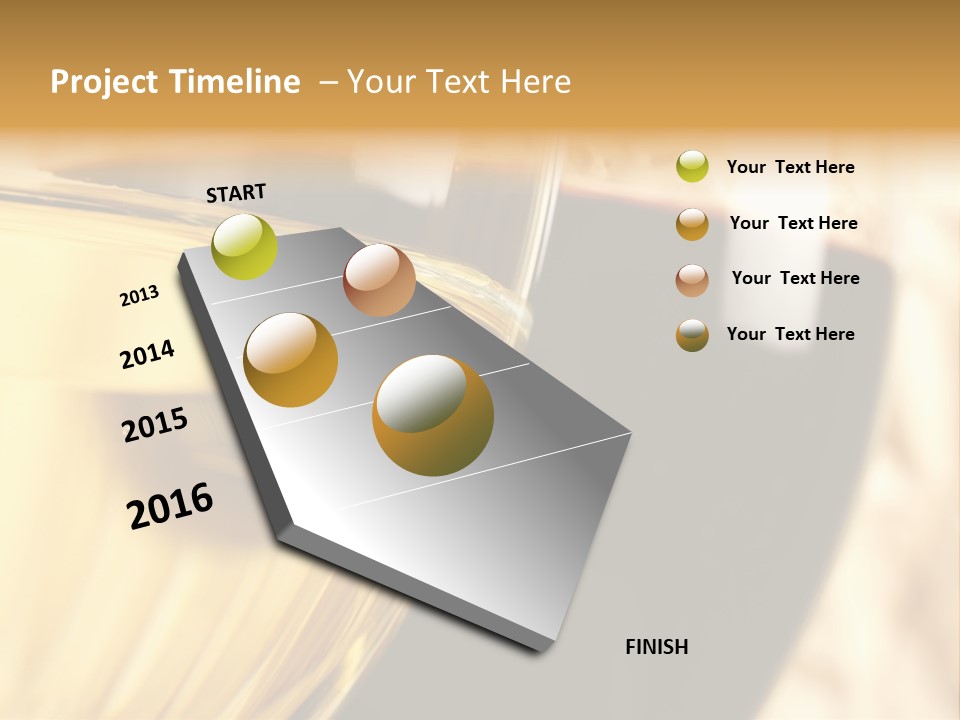 Project Timeline – Your Text Here

START

2013

2014

2015

2016

FINISH

Your Text Here

Your Text Here

Your Text Here

Your Text Here